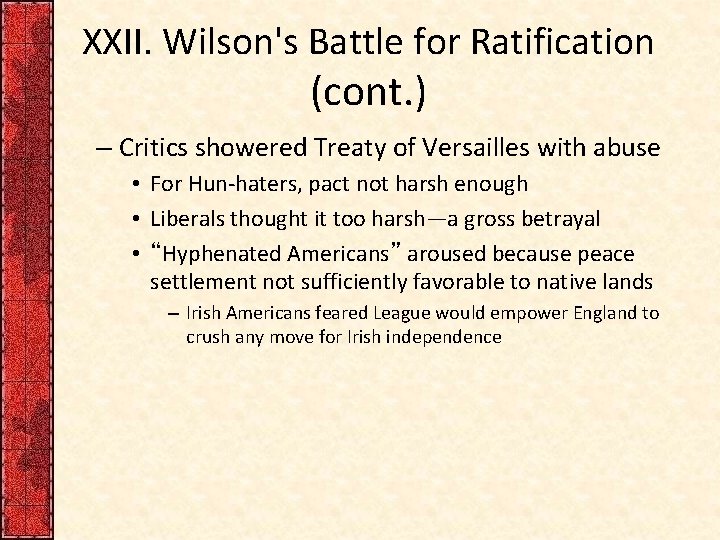 XXII. Wilson's Battle for Ratification (cont.)

– Critics showered Treaty of Versailles with abuse

• For Hun-haters, pact not harsh enough

• Liberals thought it too harsh—a gross betrayal

• “Hyphenated Americans” aroused because peace settlement not sufficiently favorable to native lands

– Irish Americans feared League would empower England to crush any move for Irish independence